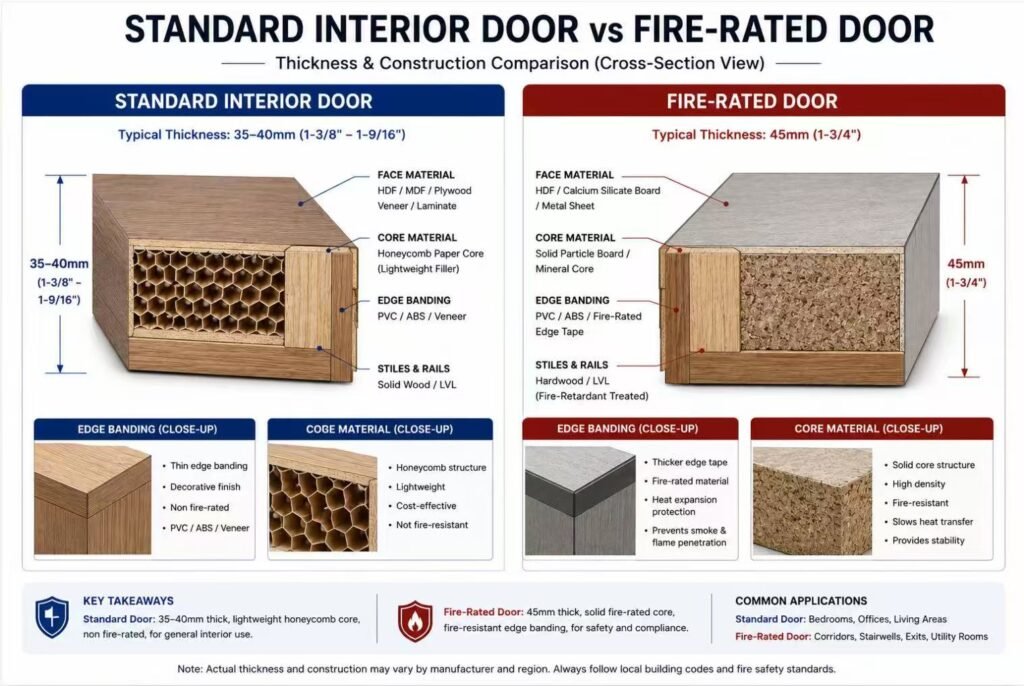 STANDARD INTERIOR DOOR vs FIRE-RATED DOOR

Thickness & Construction Comparison (Cross-Section View)

STANDARD INTERIOR DOOR

Typical Thickness: 35–40mm (1-3/8" – 1-9/16")

35–40mm (1-3/8" – 1-9/16")

FACE MATERIAL
HDF / MDF / Plywood Veneer / Laminate

CORE MATERIAL
Honeycomb Paper Core (Lightweight Filler)

EDGE BANDING
PVC / ABS / Veneer

STILES & RAILS
Solid Wood / LVL

EDGE BANDING (CLOSE-UP)
• Thin edge banding
• Decorative finish
• Non fire-rated
• PVC / ABS / Veneer

COGE MATERIAL (CLOSE-UP)
• Honeycomb structure
• Lightweight
• Cost-effective
• Not fire-resistant

FIRE-RATED DOOR

Typical Thickness: 45mm (1-3/4")

FACE MATERIAL
HDF / Calcium Silicate Board / Metal Sheet

CORE MATERIAL
Solid Particle Board / Mineral Core

EDGE BANDING
PVC / ABS / Fire-Rated Edge Tape

STILES & RAILS
Hardwood / LVL (Fire-Retardant Treated)

45mm (1-3/4")

EDGE BANDING (CLOSE-UP)
• Thicker edge tape
• Fire-rated material
• Heat expansion protection
• Prevents smoke & flame penetration

CORE MATERIAL (CLOSE-UP)
• Solid core structure
• High density
• Fire-resistant
• Slows heat transfer
• Provides stability

KEY TAKEAWAYS
Standard Door: 35–40mm thick, lightweight honeycomb core, non fire-rated, for general interior use.

Fire-Rated Door: 45mm thick, solid fire-rated core, fire-resistant edge banding, for safety and compliance.

COMMON APPLICATIONS
Standard Door: Bedrooms, Offices, Living Areas
Fire-Rated Door: Corridors, Stairwells, Exits, Utility Rooms

Note: Actual thickness and construction may vary by manufacturer and region. Always follow local building codes and fire safety standards.